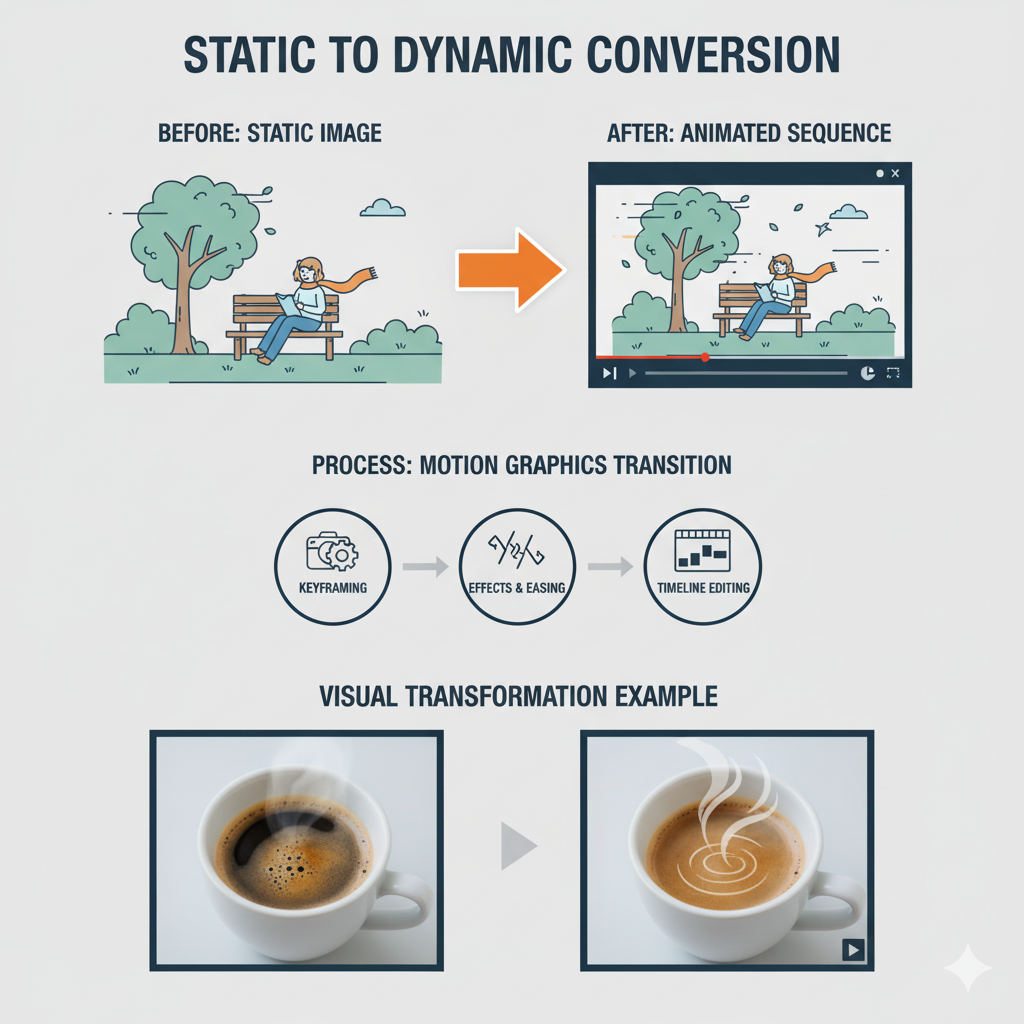 STATIC TO DYNAMIC CONVERSION

BEFORE: STATIC IMAGE

AFTER: ANIMATED SEQUENCE

PROCESS: MOTION GRAPHICS TRANSITION

KEYFRAMING

EFFECTS & EASING

TIMELINE EDITING

VISUAL TRANSFORMATION EXAMPLE